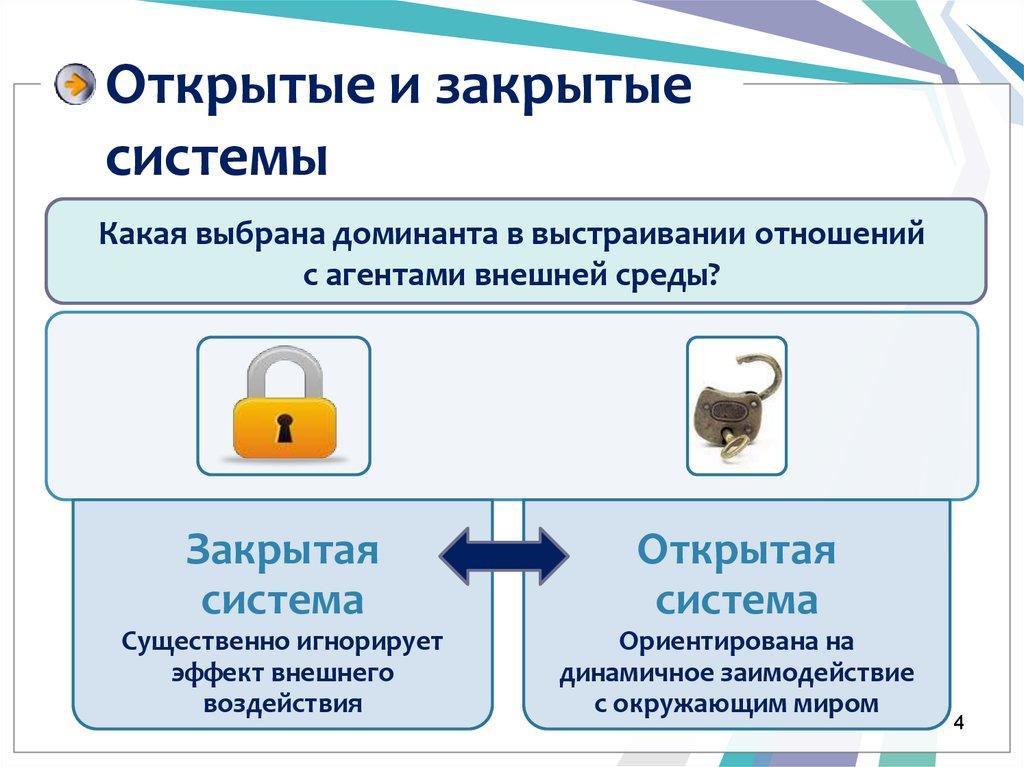 Открытые и закрытые системы

Какая выбрана доминанта в выстраивании отношений с агентами внешней среды?

Закрытая система
Существенно игнорирует эффект внешнего воздействия

Открытая система
Ориентирована на динамичное заимодействие с окружающим миром

4